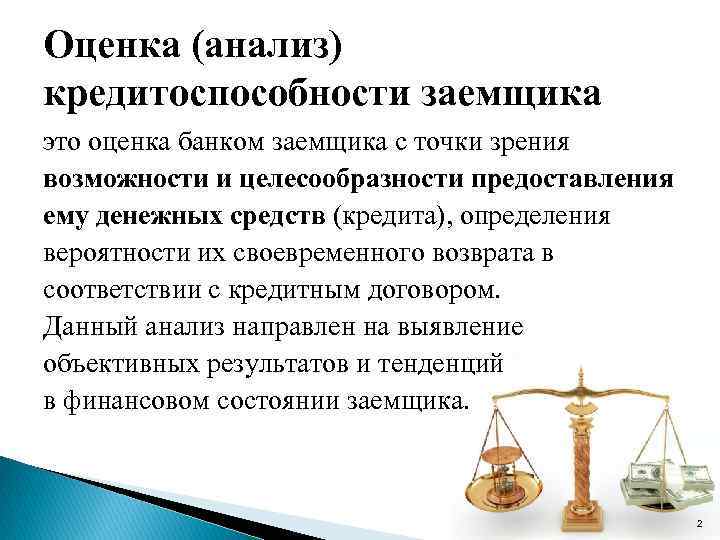 Оценка (анализ) кредитоспособности заемщика

это оценка банком заемщика с точки зрения возможности и целесообразности предоставления ему денежных средств (кредита), определения вероятности их своевременного возврата в соответствии с кредитным договором. Данный анализ направлен на выявление объективных результатов и тенденций в финансовом состоянии заемщика.

2